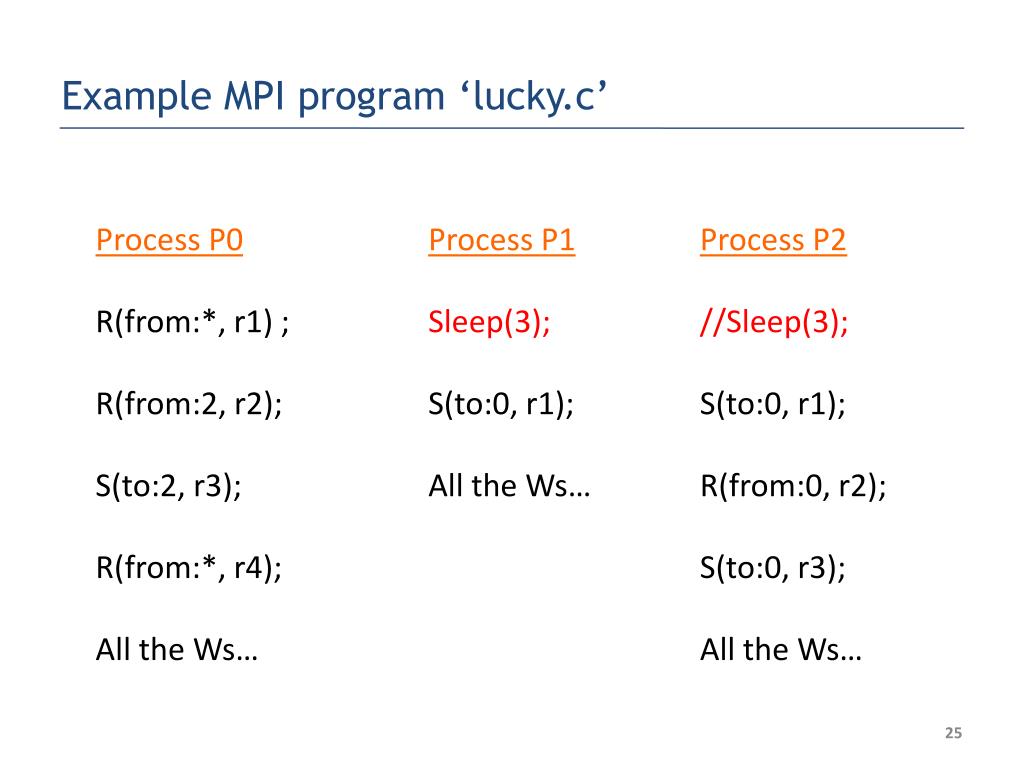 Example MPI program ‘lucky.c’

Process P0

R(from:*, r1) ;

R(from:2, r2);

S(to:2, r3);

R(from:*, r4);

All the Ws…

Process P1

Sleep(3);

S(to:0, r1);

All the Ws…

Process P2

//Sleep(3);

S(to:0, r1);

R(from:0, r2);

S(to:0, r3);

All the Ws…

25